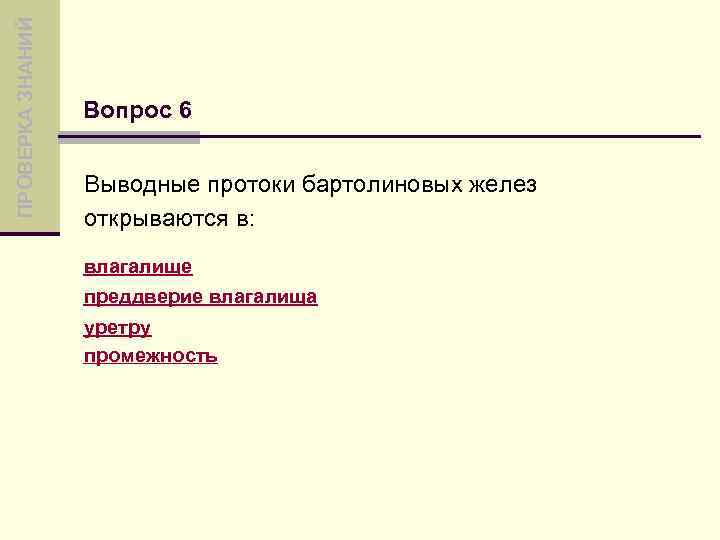 ПРОВЕРКА ЗНАНИЙ

Вопрос 6

Выводные протоки бартолиновых желез открываются в:

влагалище
преддверие влагалища
уретру
промежность